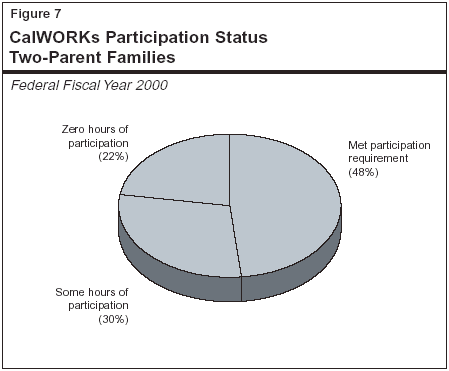 Figure 7

CalWORKs Participation Status
Two-Parent Families

Federal Fiscal Year 2000

Zero hours of participation (22%)

Met participation requirement (48%)

Some hours of participation (30%)